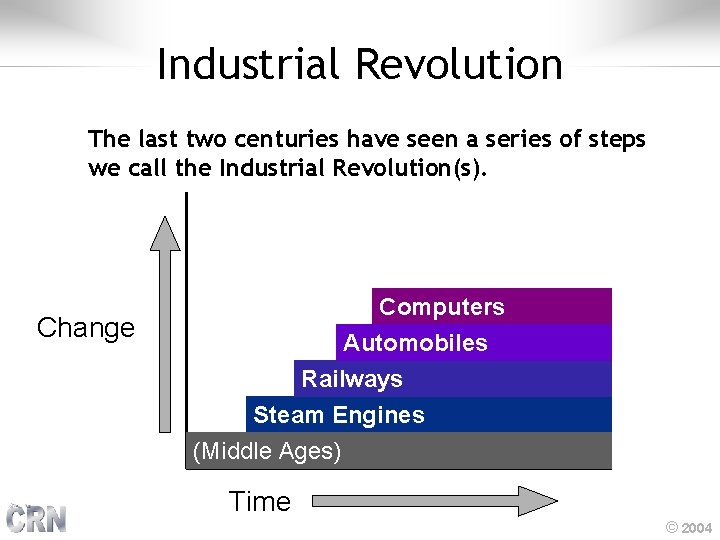 Industrial Revolution

The last two centuries have seen a series of steps we call the Industrial Revolution(s).

Change

Computers
Automobiles
Railways
Steam Engines
(Middle Ages)

Time

CRN

© 2004